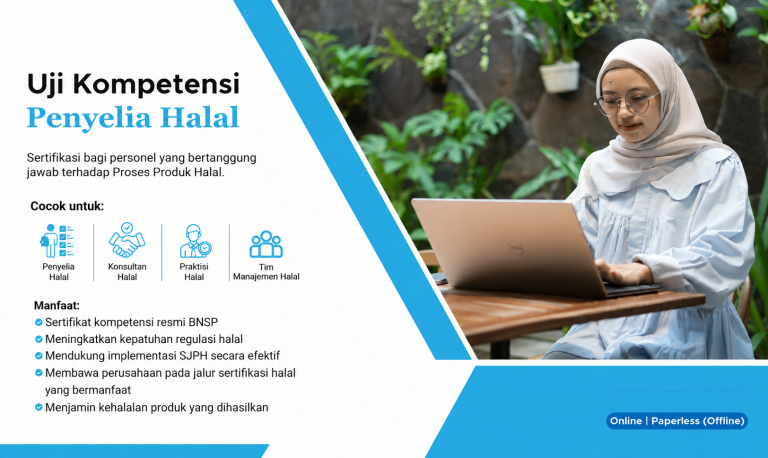 Uji Kompetensi
Penyelia Halal

Sertifikasi bagi personel yang bertanggung jawab terhadap Proses Produk Halal.

Cocok untuk:

Penyelia Halal

Konsultan Halal

Praktisi Halal

Tim Manajemen Halal

Manfaat:
Sertifikat kompetensi resmi BNSP
Meningkatkan kepatuhan regulasi halal
Mendukung implementasi SJPH secara efektif
Membawa perusahaan pada jalur sertifikasi halal yang bermanfaat
Menjamin kehalalan produk yang dihasilkan

Online | Paperless (Offline)